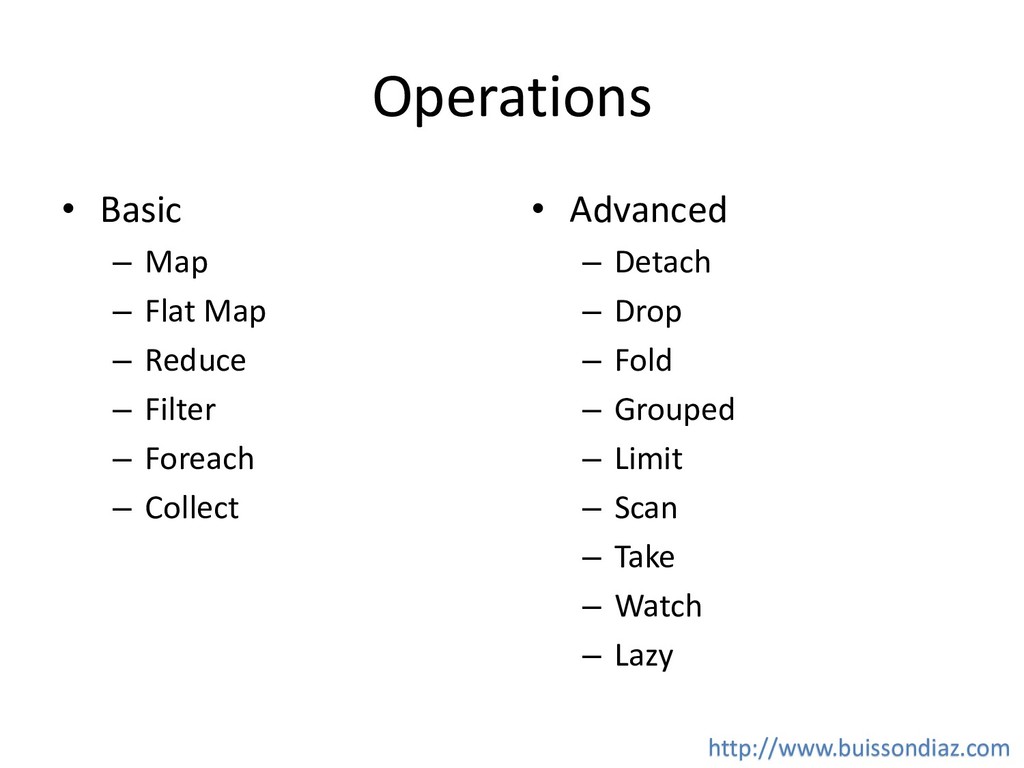 Operations

• Basic
– Map
– Flat Map
– Reduce
– Filter
– Foreach
– Collect

• Advanced
– Detach
– Drop
– Fold
– Grouped
– Limit
– Scan
– Take
– Watch
– Lazy

http://www.buissondiaz.com